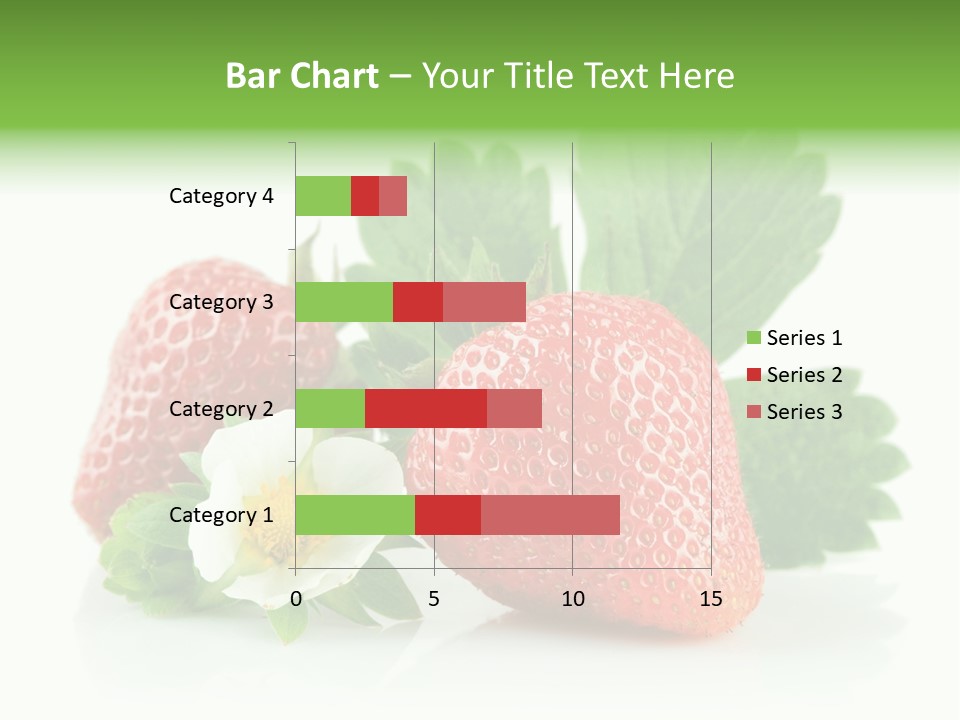 Bar Chart – Your Title Text Here

Category 4
Category 3
Category 2
Category 1

0
5
10
15

Series 1
Series 2
Series 3